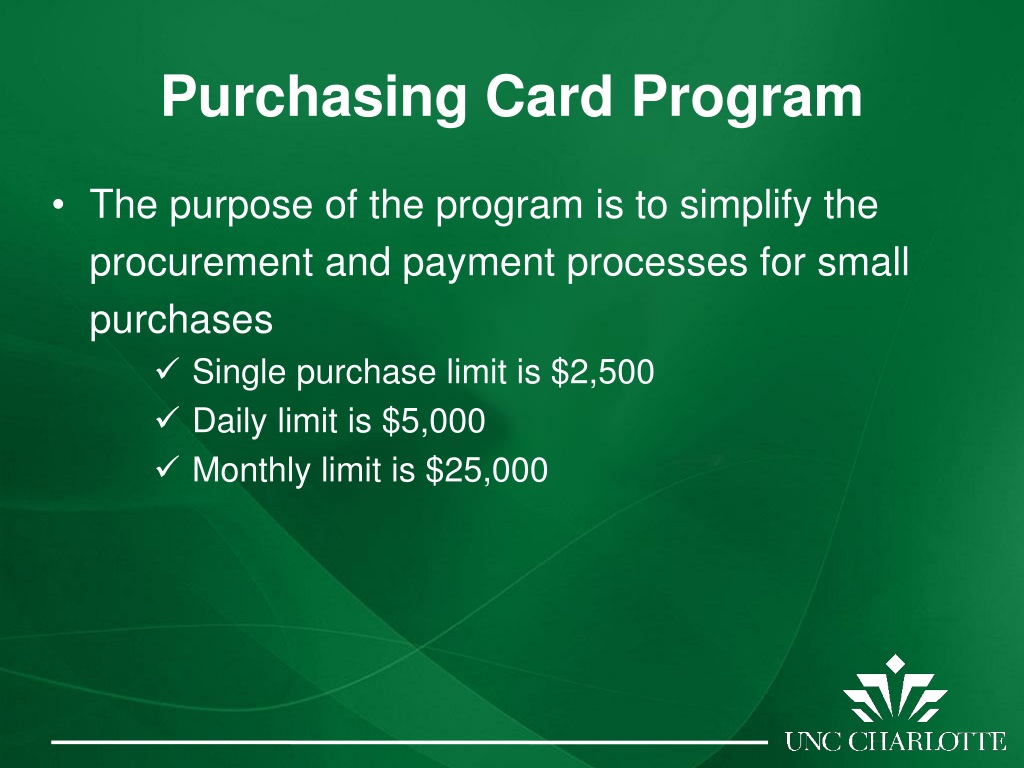 Purchasing Card Program

• The purpose of the program is to simplify the procurement and payment processes for small purchases

✓ Single purchase limit is \$2,500
✓ Daily limit is \$5,000
✓ Monthly limit is \$25,000

UNC CHARLOTTE